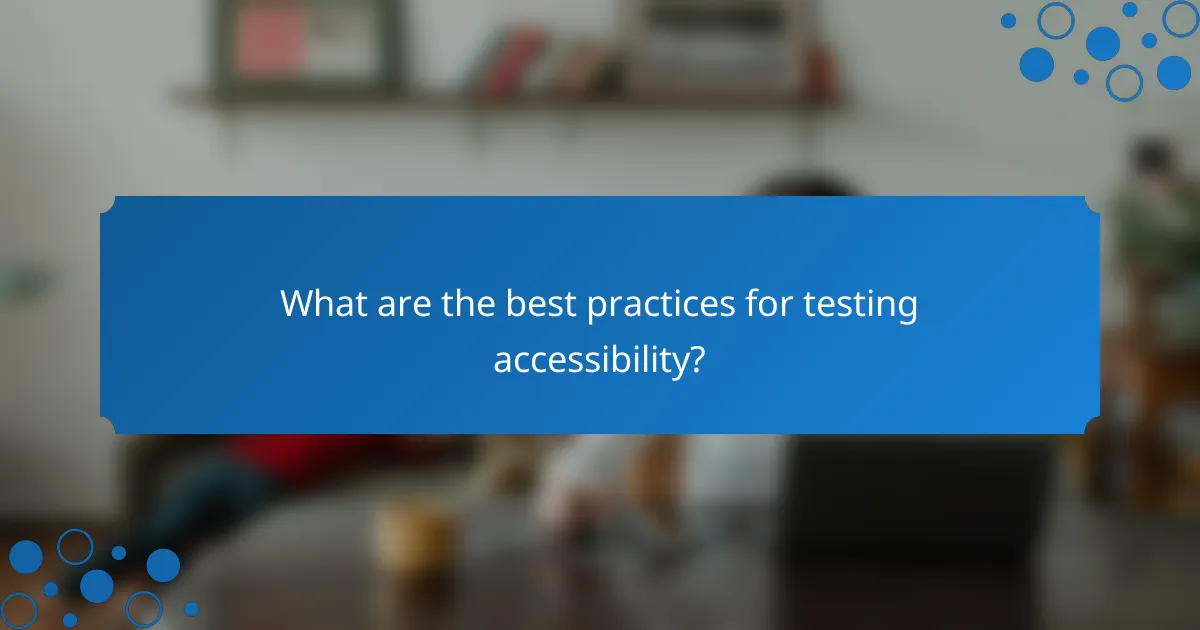 What are the best practices for testing accessibility?